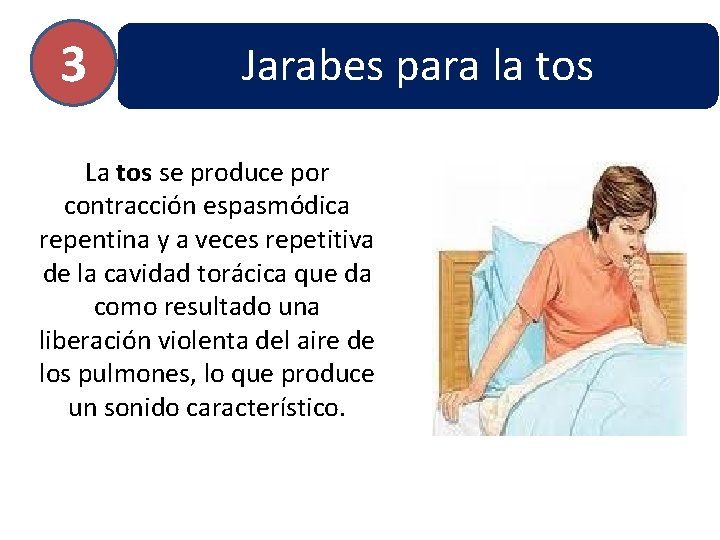 3

Jarabes para la tos

La tos se produce por contracción espasmódica repentina y a veces repetitiva de la cavidad torácica que da como resultado una liberación violenta del aire de los pulmones, lo que produce un sonido característico.